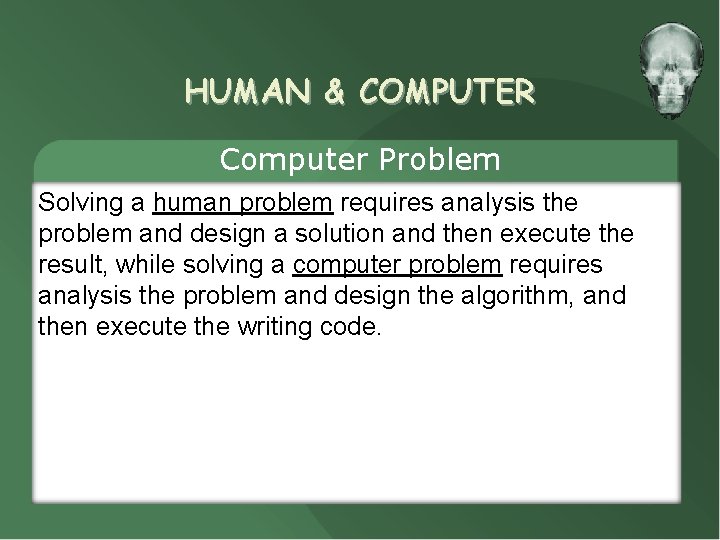 HUMAN & COMPUTER

Computer Problem

Solving a human problem requires analysis the problem and design a solution and then execute the result, while solving a computer problem requires analysis the problem and design the algorithm, and then execute the writing code.